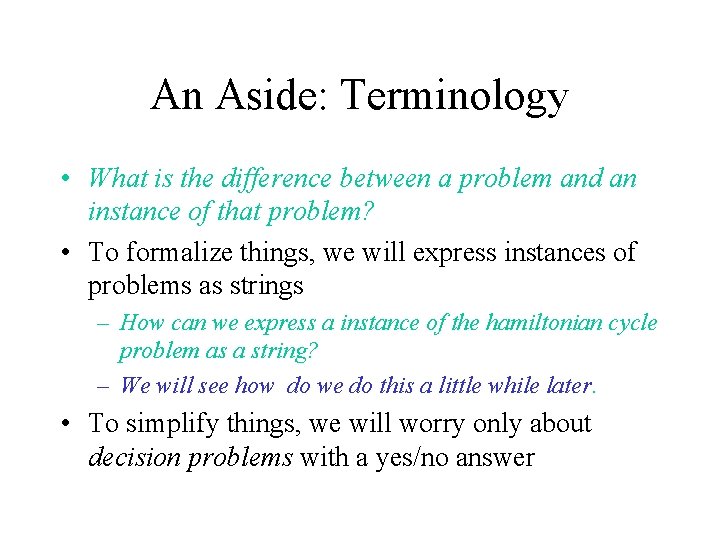 An Aside: Terminology

• What is the difference between a problem and an instance of that problem?

• To formalize things, we will express instances of problems as strings

– How can we express a instance of the hamiltonian cycle problem as a string?

– We will see how do we do this a little while later.

• To simplify things, we will worry only about decision problems with a yes/no answer